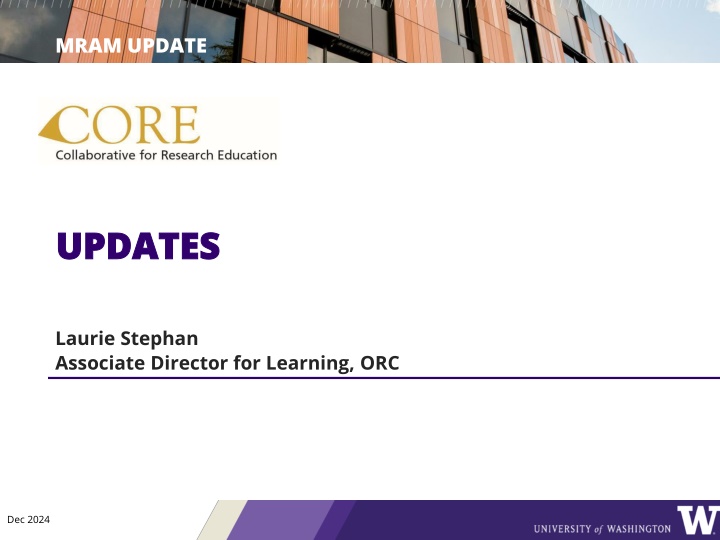 MRAM UPDATE

CORE
Collaborative for Research Education

UPDATES

Laurie Stephan
Associate Director for Learning, ORC

Dec 2024

UNIVERSITY of WASHINGTON W